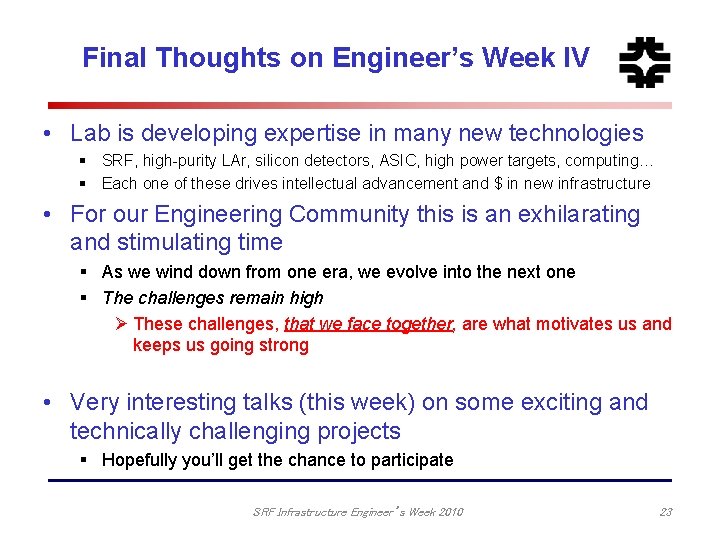 Final Thoughts on Engineer's Week IV

• Lab is developing expertise in many new technologies
▪ SRF, high-purity LAr, silicon detectors, ASIC, high power targets, computing…
▪ Each one of these drives intellectual advancement and $ in new infrastructure

• For our Engineering Community this is an exhilarating and stimulating time
▪ As we wind down from one era, we evolve into the next one
▪ The challenges remain high
➢ These challenges, that we face together, are what motivates us and keeps us going strong

• Very interesting talks (this week) on some exciting and technically challenging projects
▪ Hopefully you'll get the chance to participate

SRF Infrastructure Engineer's Week 2010

23